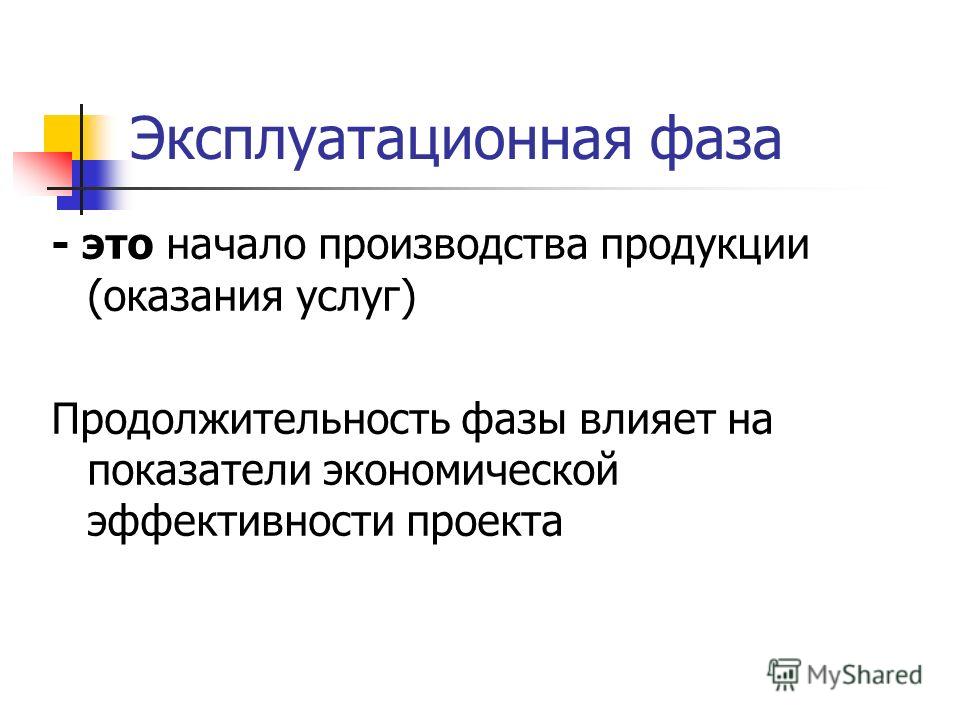 Эксплуатационная фаза

- это начало производства продукции (оказания услуг)

Продолжительность фазы влияет на показатели экономической эффективности проекта

MyShared